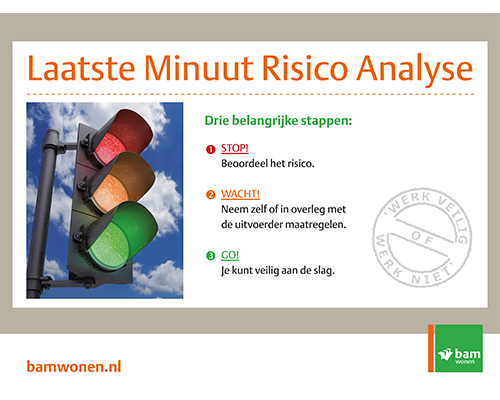 Laatste Minuut Risico Analyse

Drie belangrijke stappen:

1 STOP!
Beoordeel het risico.

2 WACHT!
Neem zelf of in overleg met de uitvoerder maatregelen.

3 GO!
Je kunt veilig aan de slag.

'WERK VEILIG OF WERK NIET'

bamwonen.nl

bam wonen